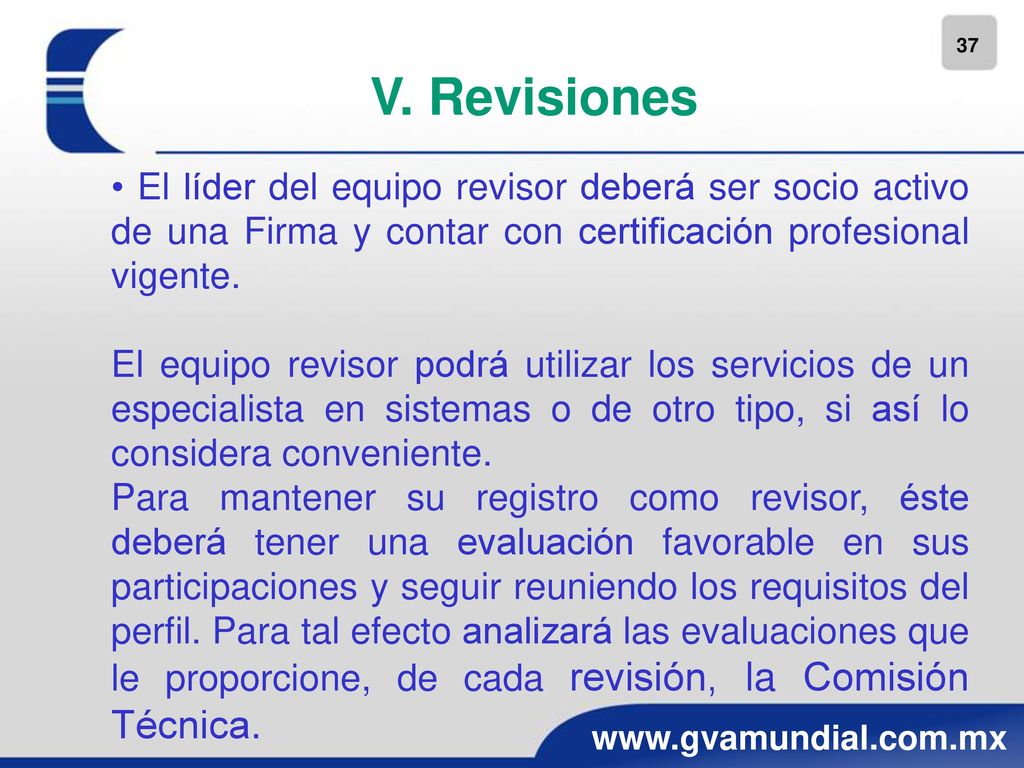 37

V. Revisiones

• El líder del equipo revisor deberá ser socio activo de una Firma y contar con certificación profesional vigente.

El equipo revisor podrá utilizar los servicios de un especialista en sistemas o de otro tipo, si así lo considera conveniente.
Para mantener su registro como revisor, éste deberá tener una evaluación favorable en sus participaciones y seguir reuniendo los requisitos del perfil. Para tal efecto analizará las evaluaciones que le proporcione, de cada revisión, la Comisión Técnica.

www.gvamundial.com.mx